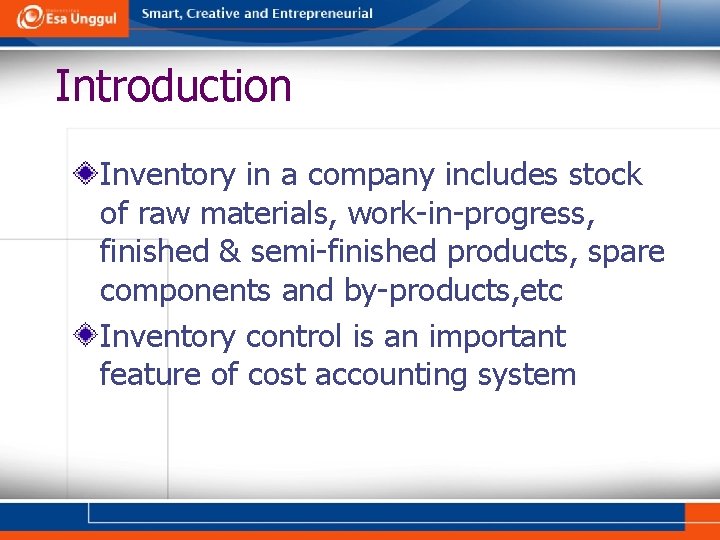 Esa Unggul
Smart, Creative and Entrepreneurial

Introduction

Inventory in a company includes stock of raw materials, work-in-progress, finished & semi-finished products, spare components and by-products,etc

Inventory control is an important feature of cost accounting system